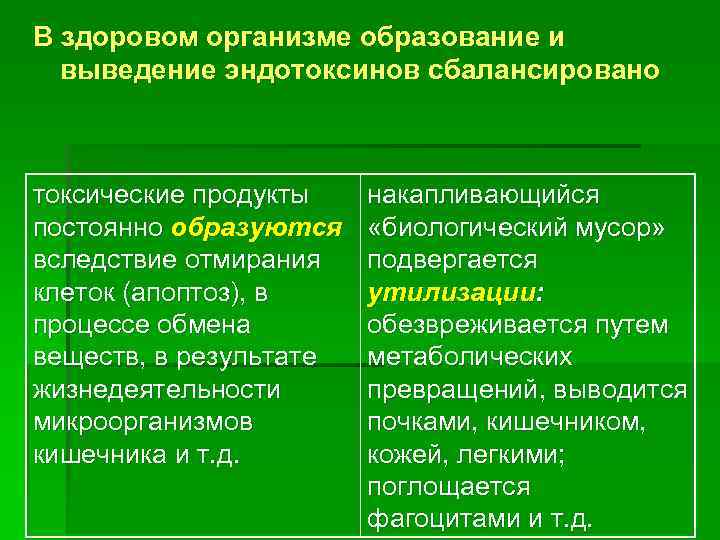 В здоровом организме образование и выведение эндотоксинов сбалансировано

| токсические продукты постоянно образуются вследствие отмирания клеток (апоптоз), в процессе обмена веществ, в результате жизнедеятельности микроорганизмов кишечника и т.д. | накапливающийся «биологический мусор» подвергается утилизации: обезвреживается путем метаболических превращений, выводится почками, кишечником, кожей, легкими; поглощается фагоцитами и т.д. |
|---|---|